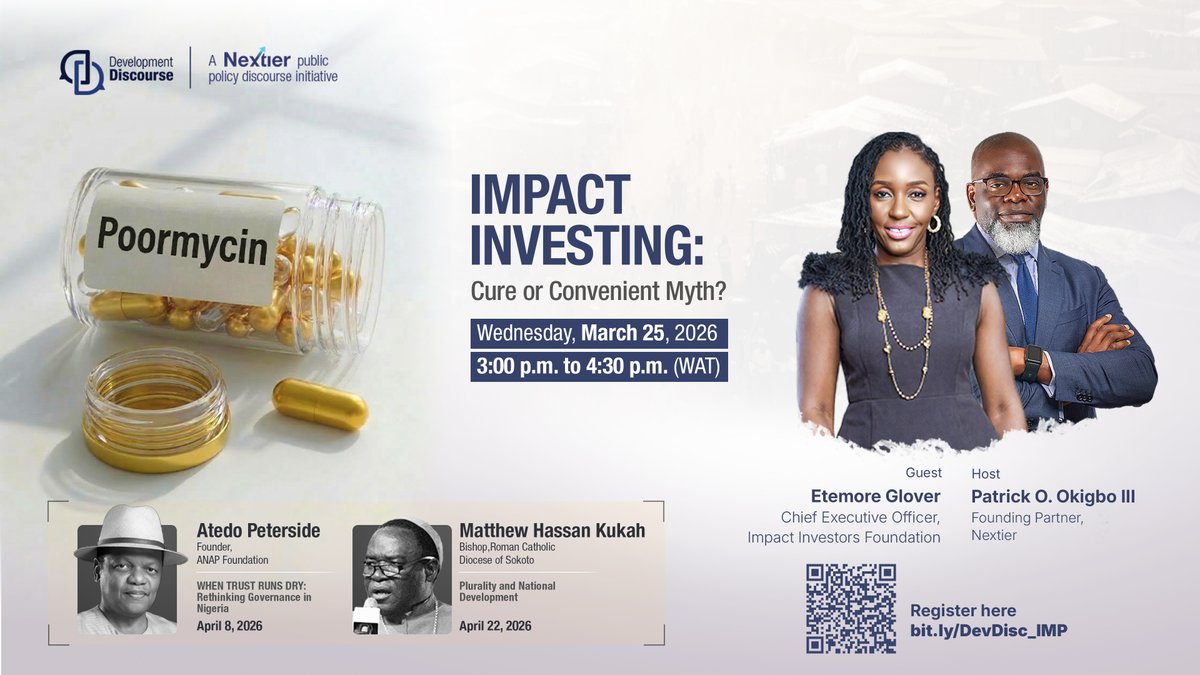 Development Discourse

A Nextier public policy discourse initiative

Poormycin

IMPACT INVESTING:

Cure or Convenient Myth?

Wednesday, March 25, 2026

3:00 p.m. to 4:30 p.m. (WAT)

Guest
Etemore Glover
Chief Executive Officer, Impact Investors Foundation

Host
Patrick O. Okigbo III
Founding Partner, Nextier

Atedo Peterside
Founder, ANAP Foundation
WHEN TRUST RUNS DRY: Rethinking Governance in Nigeria
April 8, 2026

Matthew Hassan Kukah
Bishop,Roman Catholic Diocese of Sokoto
Plurality and National Development
April 22, 2026

Register here
bit.ly/DevDisc_IMP